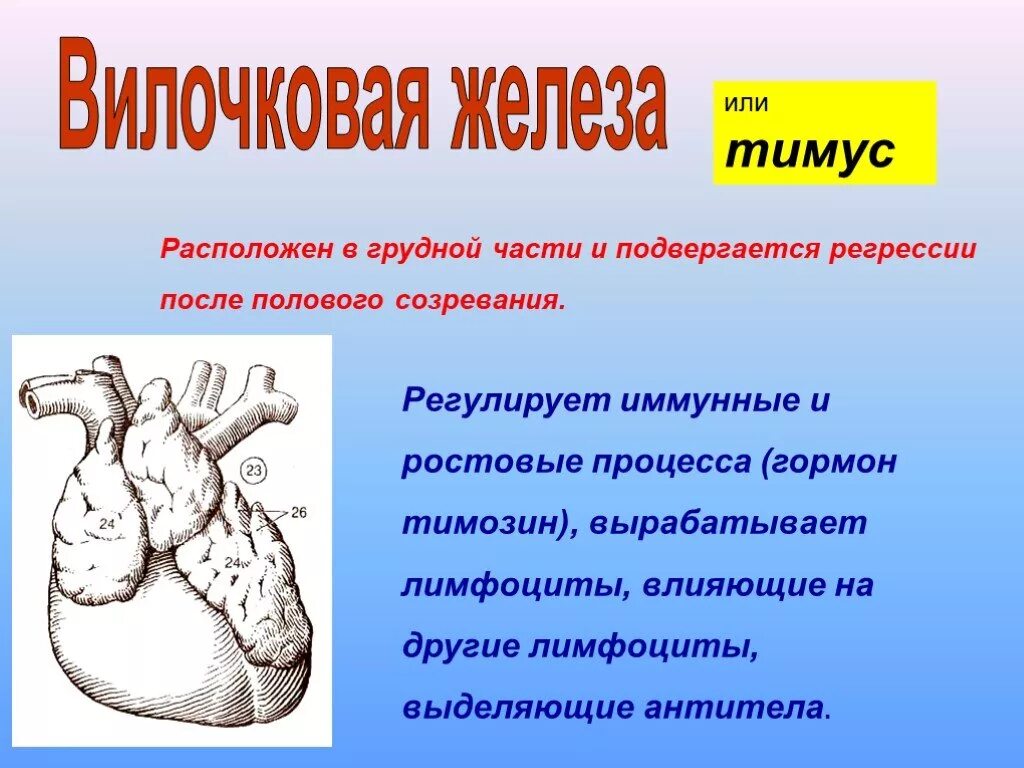 Вилочковая железа

или
тимус

Расположен в грудной части и подвергается регрессии после полового созревания.

23
24
26
24

Регулирует иммунные и ростовые процесса (гормон тимозин), вырабатывает лимфоциты, влияющие на другие лимфоциты, выделяющие антитела.